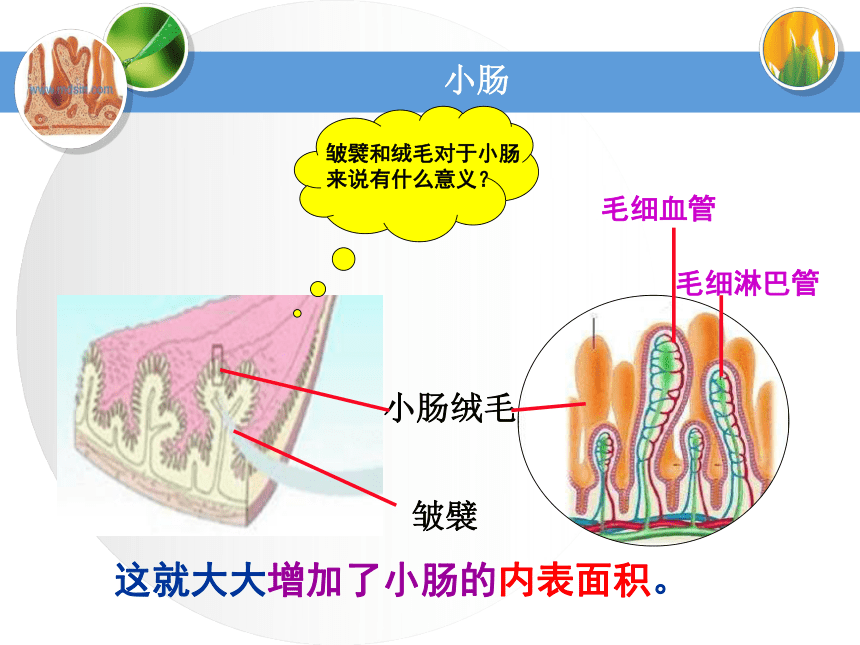 小肠

皱襞和绒毛对于小肠来说有什么意义？

毛细血管

毛细淋巴管

小肠绒毛

皱襞

这就大大增加了小肠的内表面积。